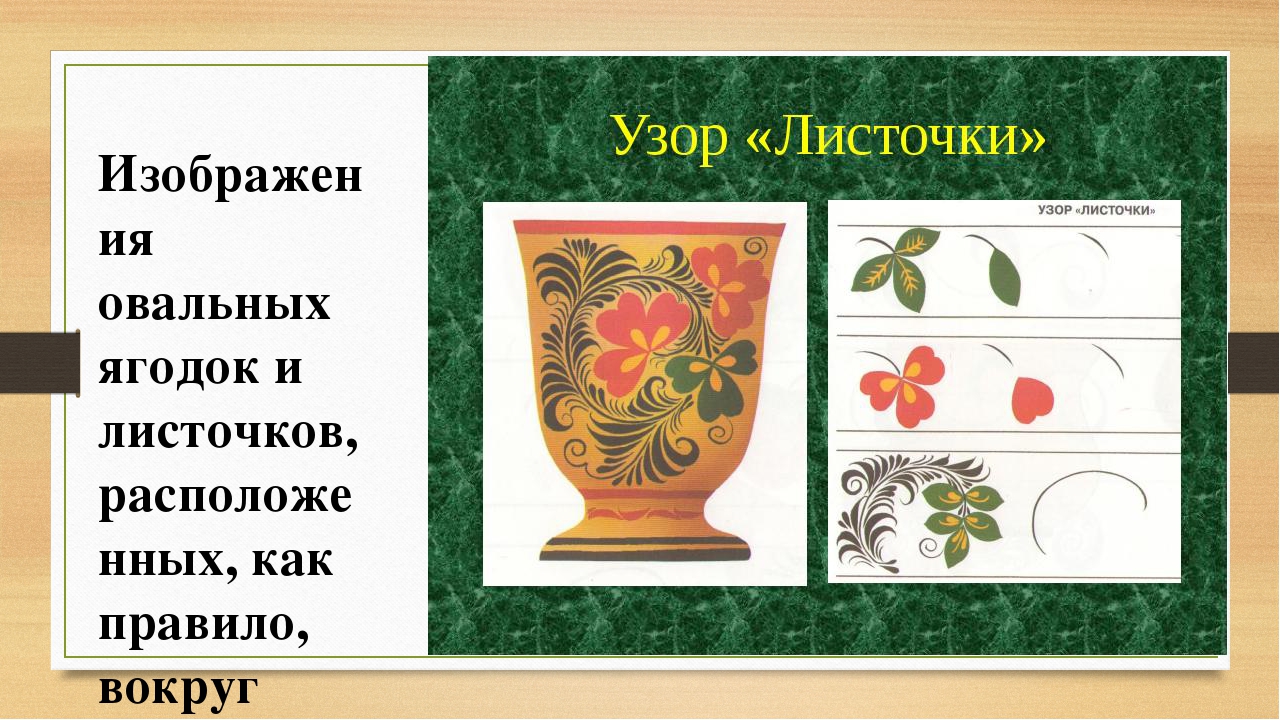 Изображения овальных ягодок и листочков, расположенных, как правило, вокруг

Узор «Листочки»

УЗОР «ЛИСТОЧКИ»